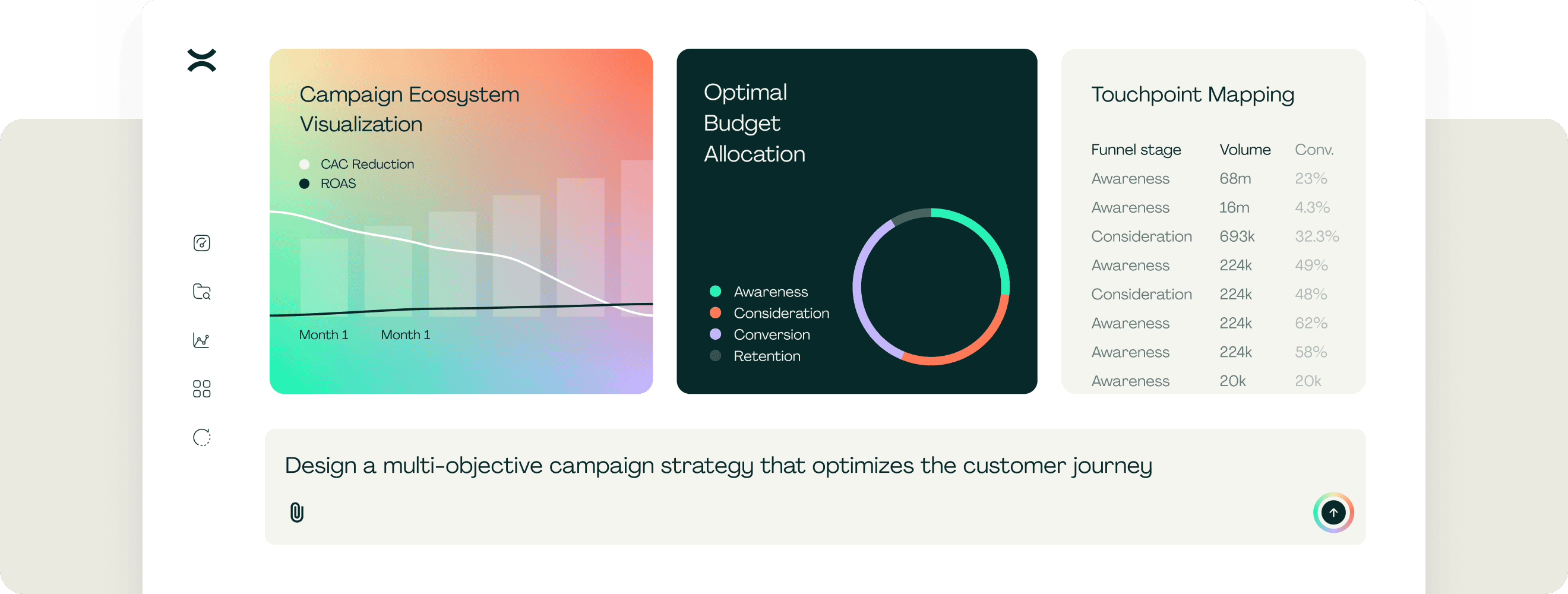 Campaign Ecosystem Visualization

CAC Reduction
ROAS

Month 1
Month 1

Optimal Budget Allocation

Awareness
Consideration
Conversion
Retention

Touchpoint Mapping

| Funnel stage | Volume | Conv. |
|---|---|---|
| Awareness | 68m | 23% |
| Awareness | 16m | 4.3% |
| Consideration | 693k | 32.3% |
| Awareness | 224k | 49% |
| Consideration | 224k | 48% |
| Awareness | 224k | 62% |
| Awareness | 224k | 58% |
| Awareness | 20k | 20k |

Design a multi-objective campaign strategy that optimizes the customer journey